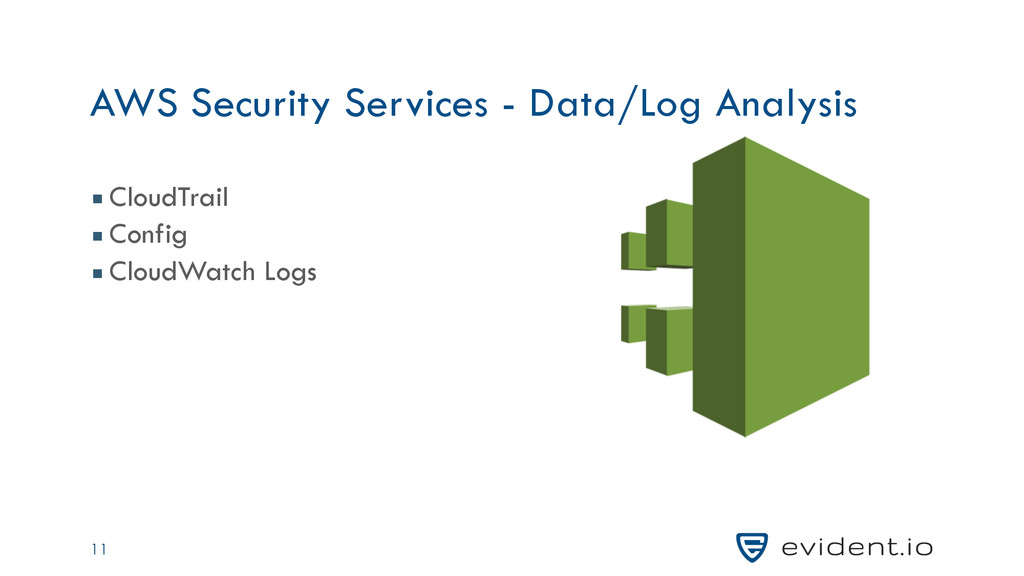 AWS Security Services - Data/Log Analysis

■ CloudTrail
■ Config
■ CloudWatch Logs

11

evident.io